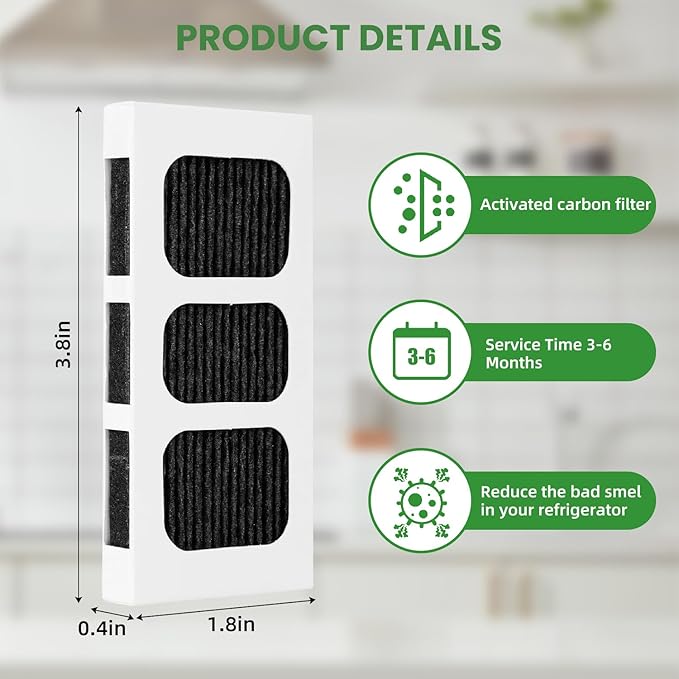 PRODUCT DETAILS

3.8in

0.4in

1.8in

Activated carbon filter

3-6

Service Time 3-6 Months

Reduce the bad smel in your refrigerator